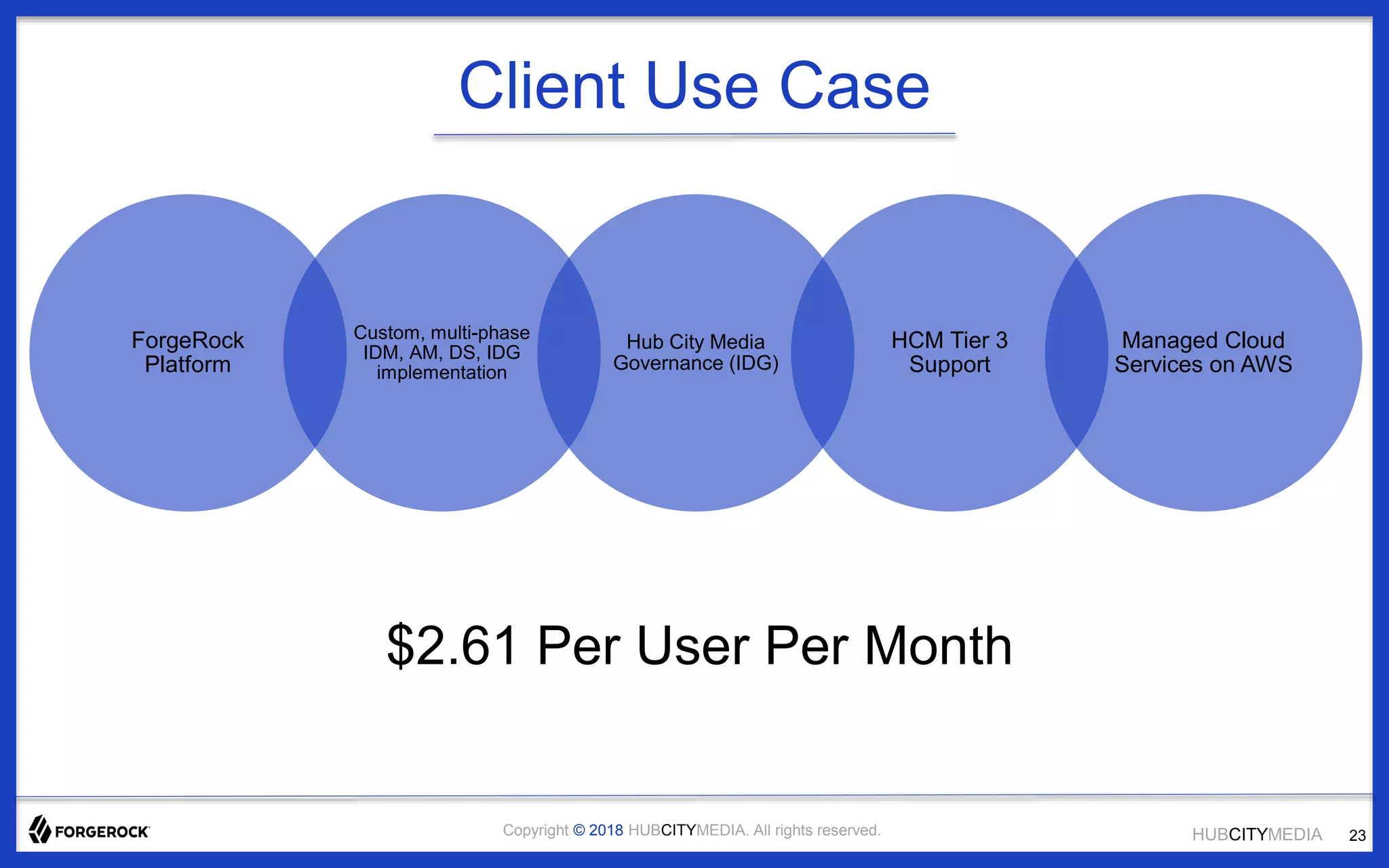 Client Use Case

ForgeRock Platform

Custom, multi-phase IDM, AM, DS, IDG implementation

Hub City Media Governance (IDG)

HCM Tier 3 Support

Managed Cloud Services on AWS

$2.61 Per User Per Month

FORGEROCK

Copyright © 2018 HUBCITYMEDIA. All rights reserved.

HUBCITYMEDIA 23